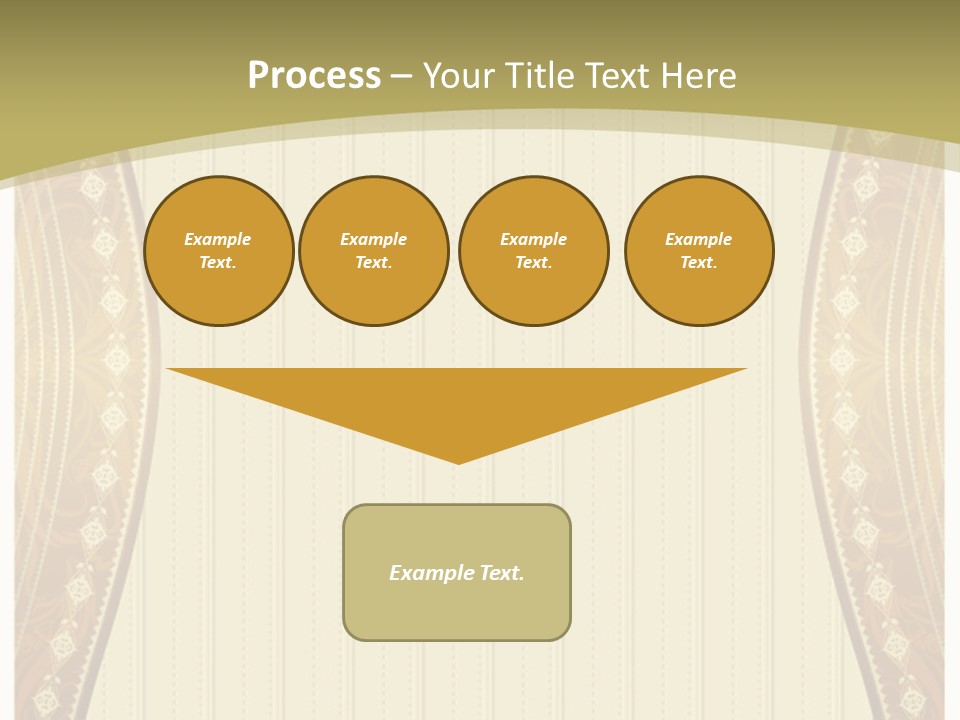 Process – Your Title Text Here

Example Text.

Example Text.

Example Text.

Example Text.

Example Text.